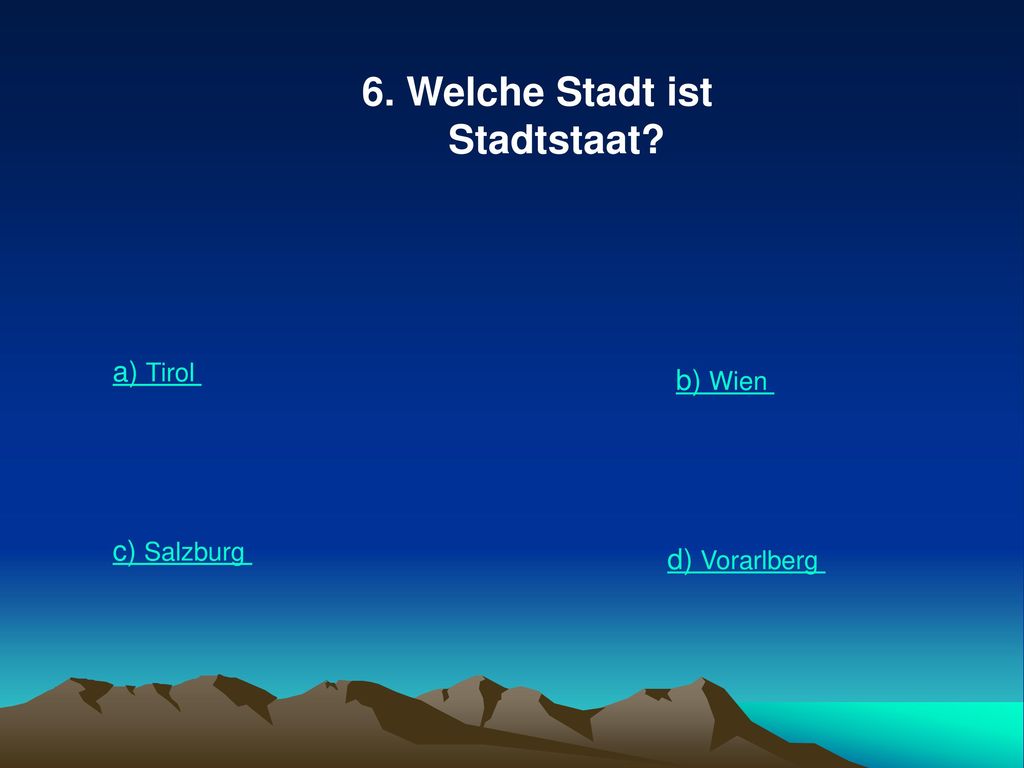 6. Welche Stadt ist Stadtstaat?

a) Tirol

b) Wien

c) Salzburg

d) Vorarlberg